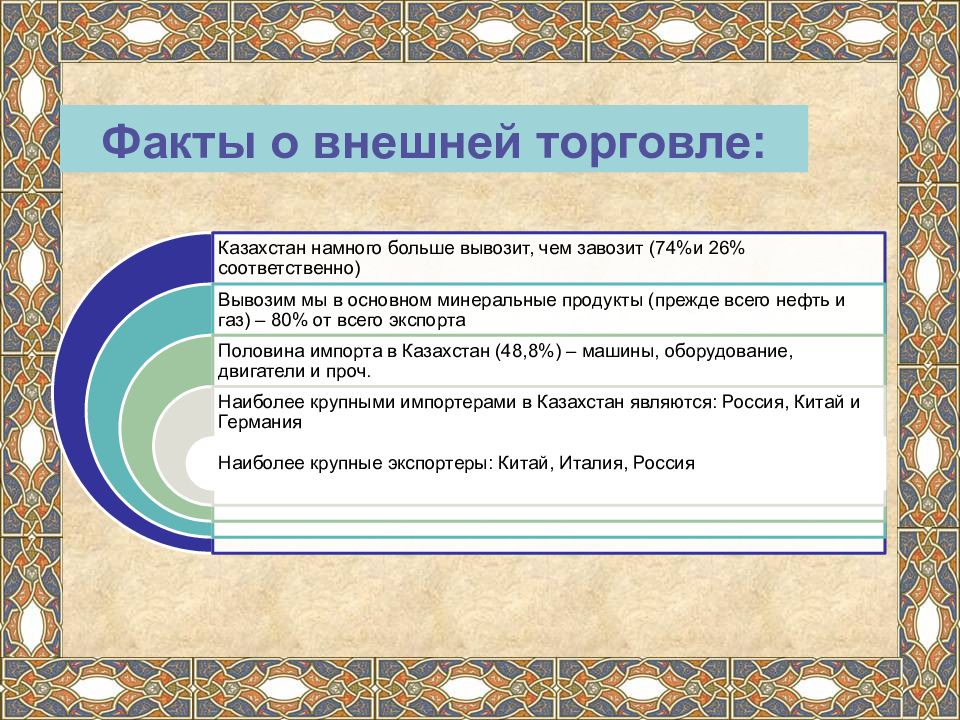 Факты о внешней торговле:

Казахстан намного больше вывозит, чем завозит (74%и 26% соответственно)

Вывозим мы в основном минеральные продукты (прежде всего нефть и газ) – 80% от всего экспорта

Половина импорта в Казахстан (48,8%) – машины, оборудование, двигатели и проч.

Наиболее крупными импортерами в Казахстан являются: Россия, Китай и Германия

Наиболее крупные экспортеры: Китай, Италия, Россия